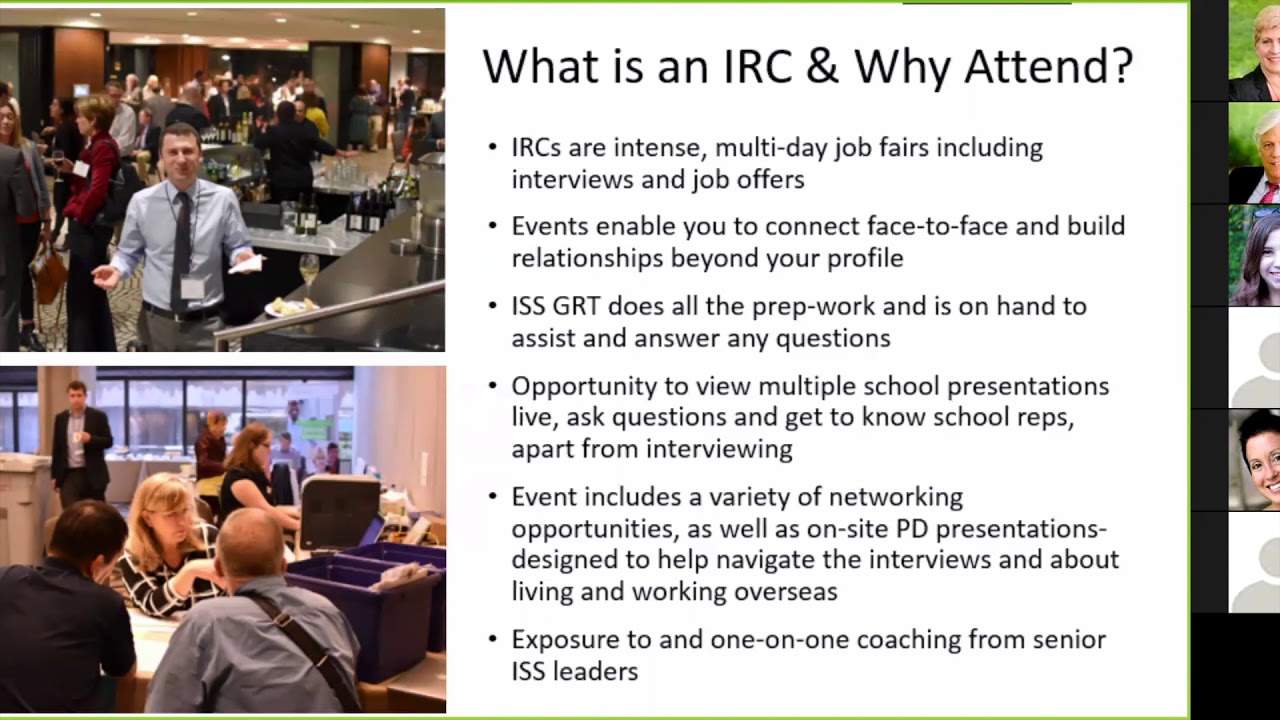 What is an IRC & Why Attend?

• IRCs are intense, multi-day job fairs including interviews and job offers

• Events enable you to connect face-to-face and build relationships beyond your profile

• ISS GRT does all the prep-work and is on hand to assist and answer any questions

• Opportunity to view multiple school presentations live, ask questions and get to know school reps, apart from interviewing

• Event includes a variety of networking opportunities, as well as on-site PD presentations- designed to help navigate the interviews and about living and working overseas

• Exposure to and one-on-one coaching from senior ISS leaders